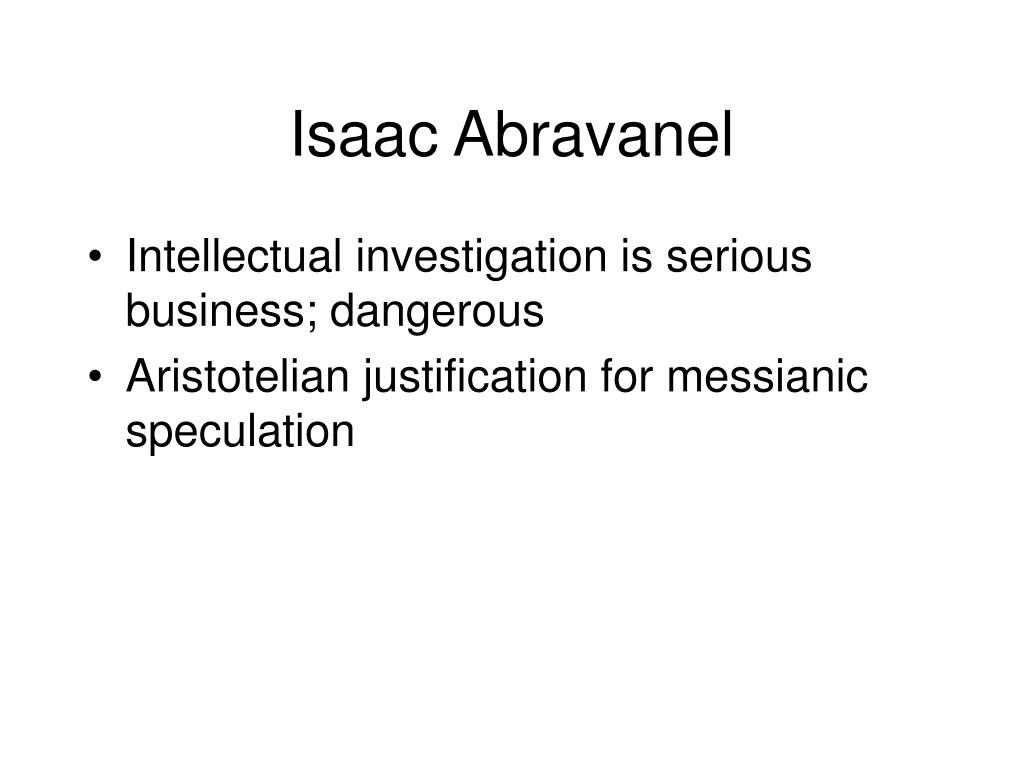 Isaac Abravanel

• Intellectual investigation is serious business; dangerous
• Aristotelian justification for messianic speculation